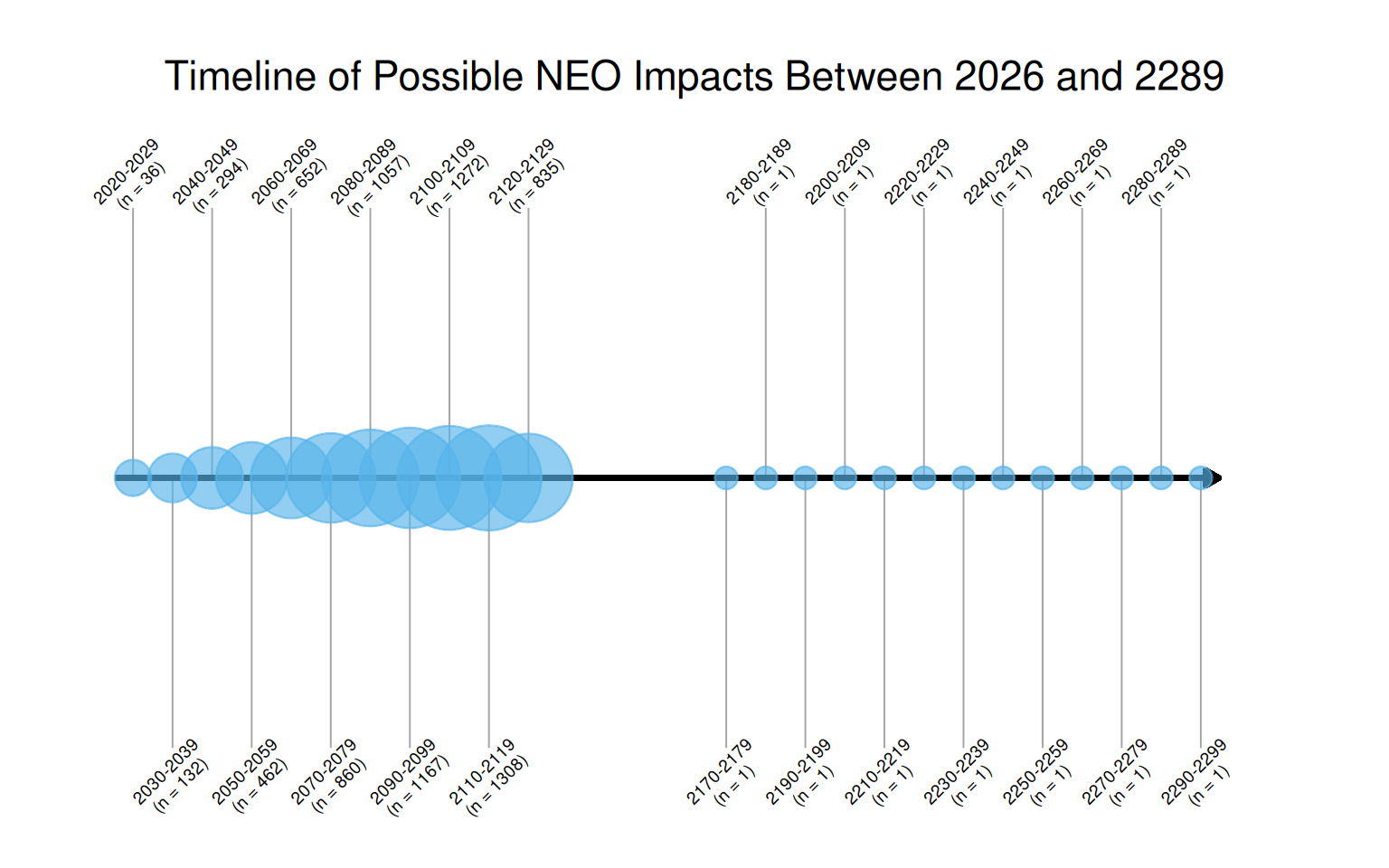 Timeline of Possible NEO Impacts Between 2026 and 2289

2020-2029 (n = 36)
2040-2049 (n = 294)
2060-2069 (n = 652)
2080-2089 (n = 1057)
2100-2109 (n = 1272)
2120-2129 (n = 835)
2180-2189 (n = 1)
2200-2209 (n = 1)
2220-2229 (n = 1)
2240-2249 (n = 1)
2260-2269 (n = 1)
2280-2289 (n = 1)

2030-2039 (n = 132)
2050-2059 (n = 462)
2070-2079 (n = 860)
2090-2099 (n = 1167)
2110-2119 (n = 1308)
2170-2179 (n = 1)
2190-2199 (n = 1)
2210-2219 (n = 1)
2230-2239 (n = 1)
2250-2259 (n = 1)
2270-2279 (n = 1)
2290-2299 (n = 1)